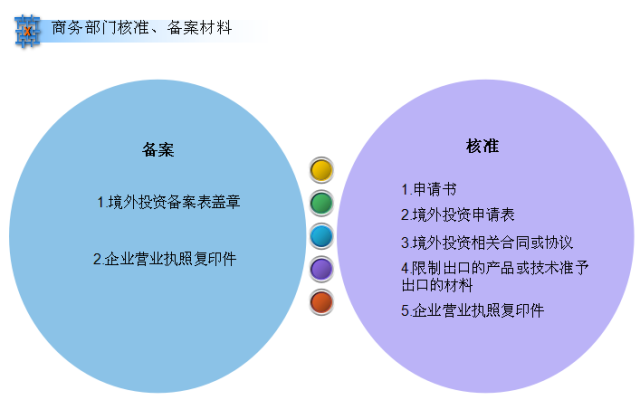 商务部门核准、备案材料

备案

1.境外投资备案表盖章

2.企业营业执照复印件

核准

1.申请书

2.境外投资申请表

3.境外投资相关合同或协议

4.限制出口的产品或技术准予出口的材料

5.企业营业执照复印件